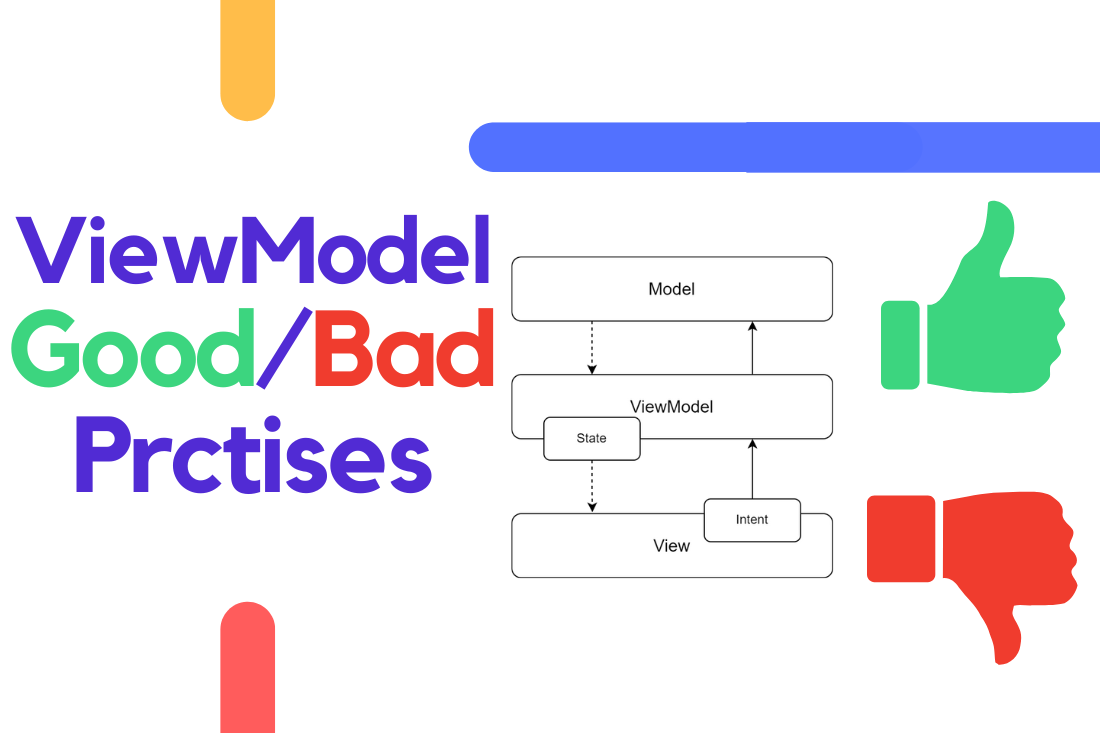 ViewModel
Good/Bad
Prctises

Model

ViewModel

State

Intent

View